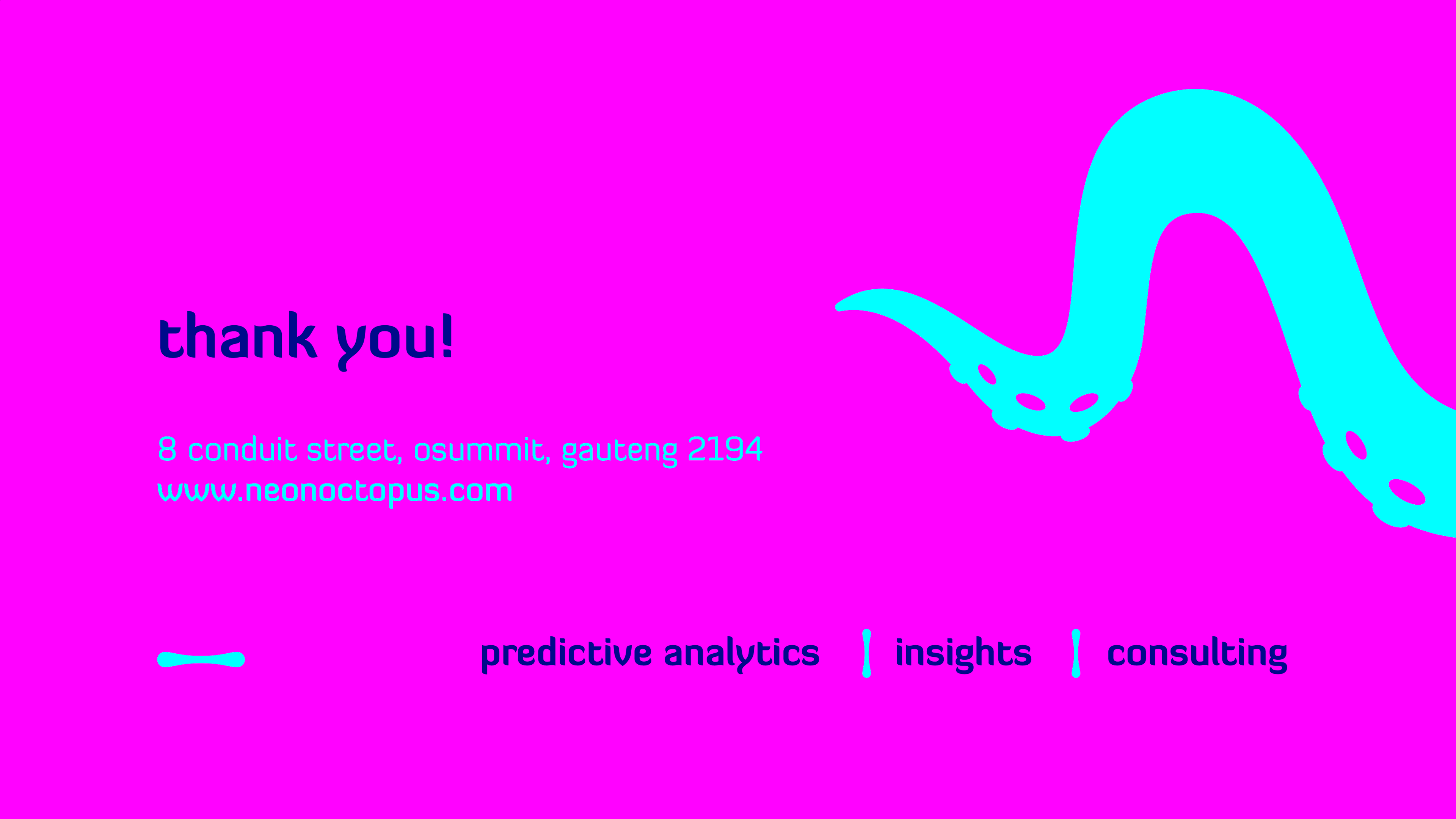 thank you!

8 conduit street, osummit, gauteng 2194
www.neonoctopus.com

predictive analytics | insights | consulting